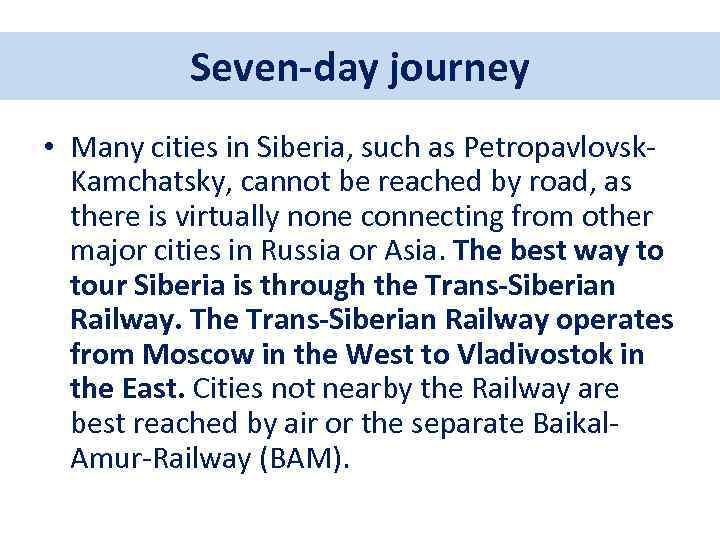 Seven-day journey

• Many cities in Siberia, such as Petropavlovsk-Kamchatsky, cannot be reached by road, as there is virtually none connecting from other major cities in Russia or Asia. The best way to tour Siberia is through the Trans-Siberian Railway. The Trans-Siberian Railway operates from Moscow in the West to Vladivostok in the East. Cities not nearby the Railway are best reached by air or the separate Baikal-Amur-Railway (BAM).